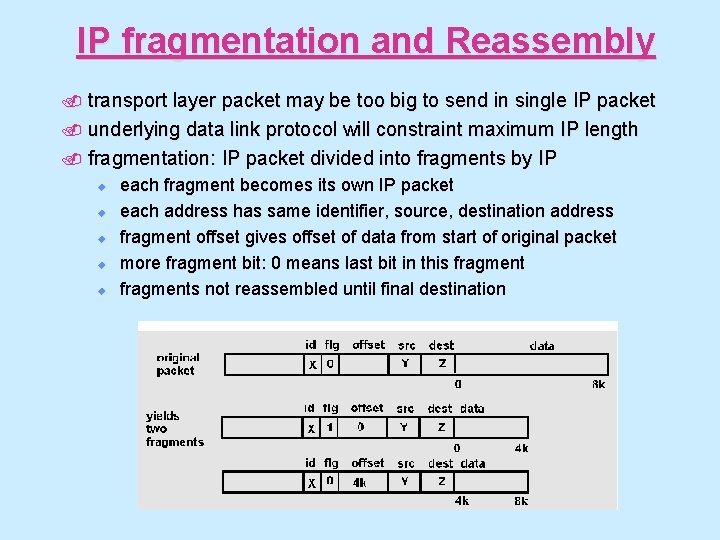 IP fragmentation and Reassembly

transport layer packet may be too big to send in single IP packet
underlying data link protocol will constraint maximum IP length
fragmentation: IP packet divided into fragments by IP

each fragment becomes its own IP packet
each address has same identifier, source, destination address
fragment offset gives offset of data from start of original packet
more fragment bit: 0 means last bit in this fragment
fragments not reassembled until final destination

original packet

id flg offset src dest data

X 0 Y Z

0 8k

yields two fragments

id flg offset src dest data

X 1 0 Y Z

0 4k

id flg offset src dest data

X 0 4k Y Z

4k 8k